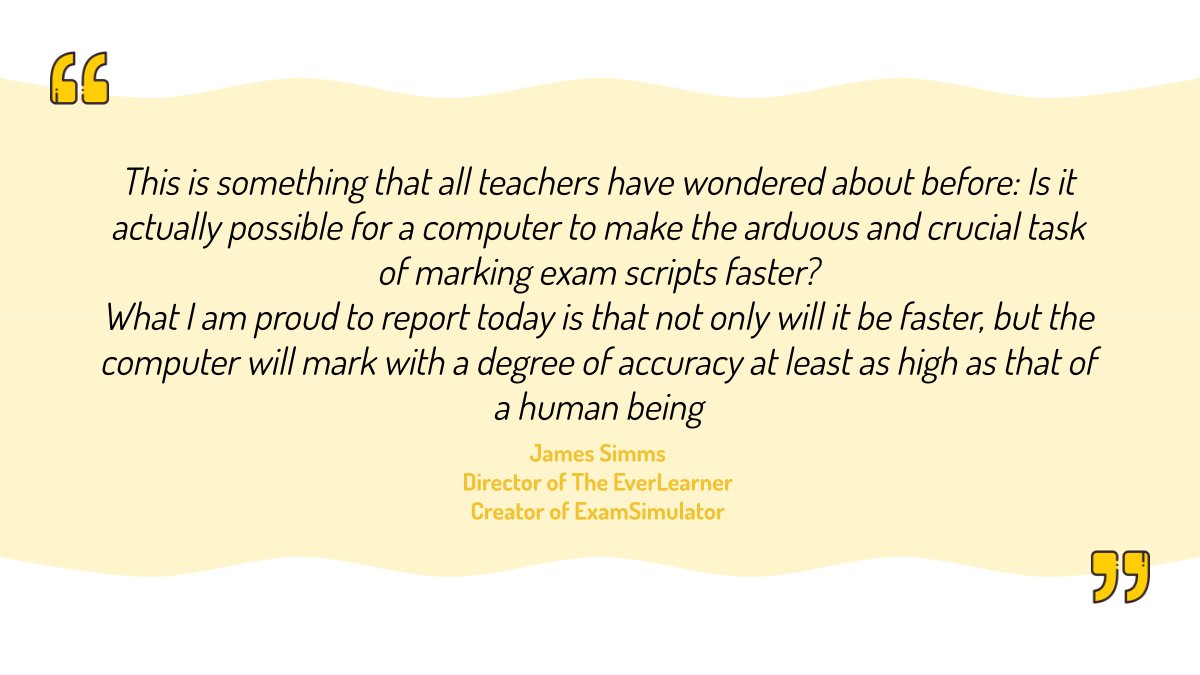 This is something that all teachers have wondered about before: Is it actually possible for a computer to make the arduous and crucial task of marking exam scripts faster?
What I am proud to report today is that not only will it be faster, but the computer will mark with a degree of accuracy at least as high as that of a human being

James Simms
Director of The EverLearner
Creator of ExamSimulator